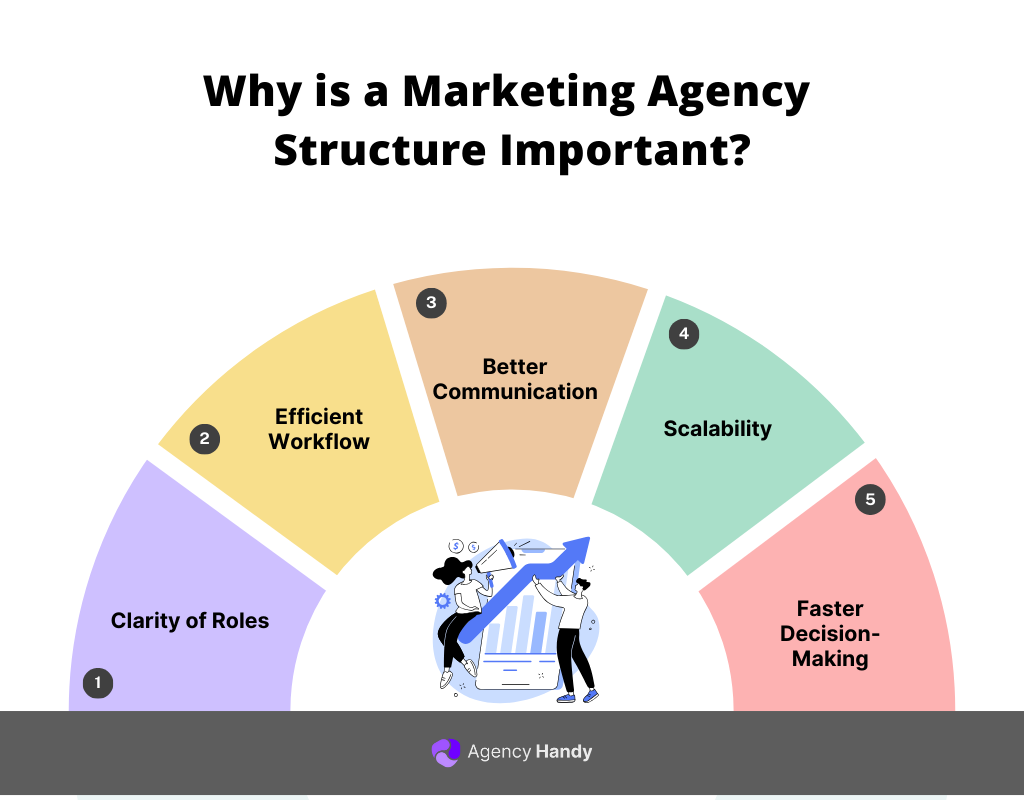 Why is a Marketing Agency Structure Important?

1
Clarity of Roles

2
Efficient Workflow

3
Better Communication

4
Scalability

5
Faster Decision-Making

Agency Handy